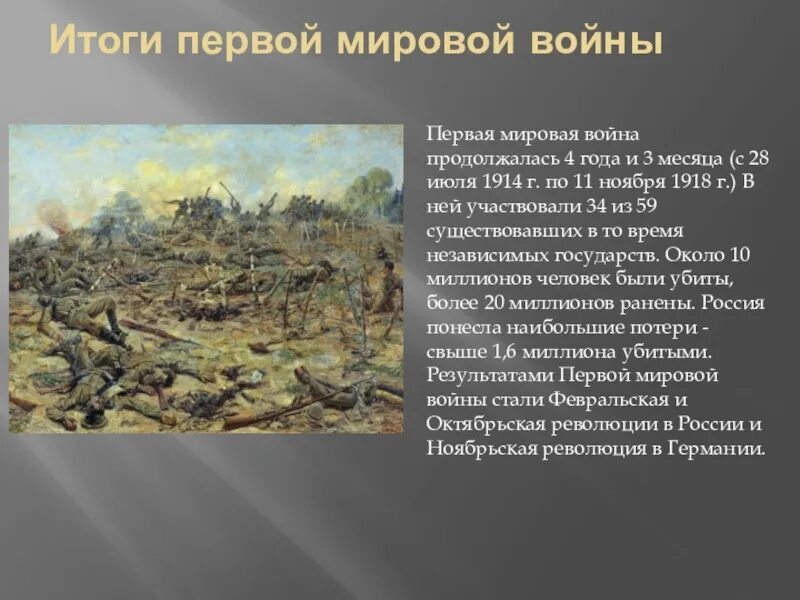 Итоги первой мировой войны

Первая мировая война продолжалась 4 года и 3 месяца (с 28 июля 1914 г. по 11 ноября 1918 г.) В ней участвовали 34 из 59 существовавших в то время независимых государств. Около 10 миллионов человек были убиты, более 20 миллионов ранены. Россия понесла наибольшие потери - свыше 1,6 миллиона убитыми. Результатами Первой мировой войны стали Февральская и Октябрьская революции в России и Ноябрьская революция в Германии.